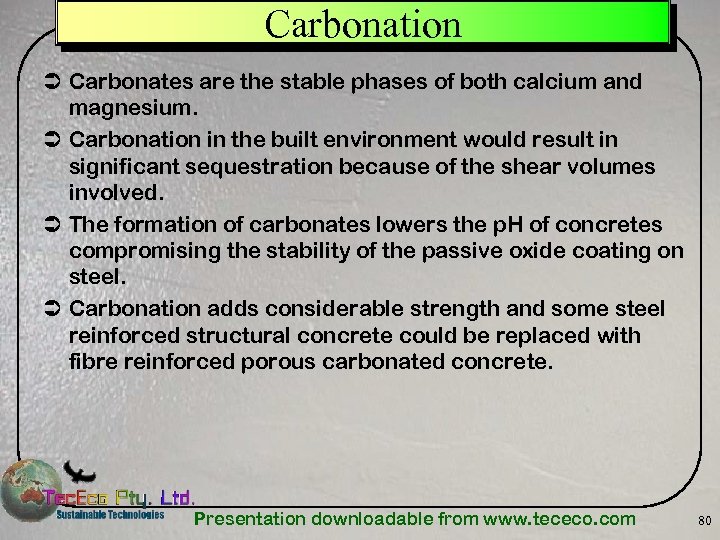 Carbonation

➲ Carbonates are the stable phases of both calcium and magnesium.

➲ Carbonation in the built environment would result in significant sequestration because of the shear volumes involved.

➲ The formation of carbonates lowers the pH of concretes compromising the stability of the passive oxide coating on steel.

➲ Carbonation adds considerable strength and some steel reinforced structural concrete could be replaced with fibre reinforced porous carbonated concrete.

TecEco Pty. Ltd.
Sustainable Technologies

Presentation downloadable from www.tececo.com

80